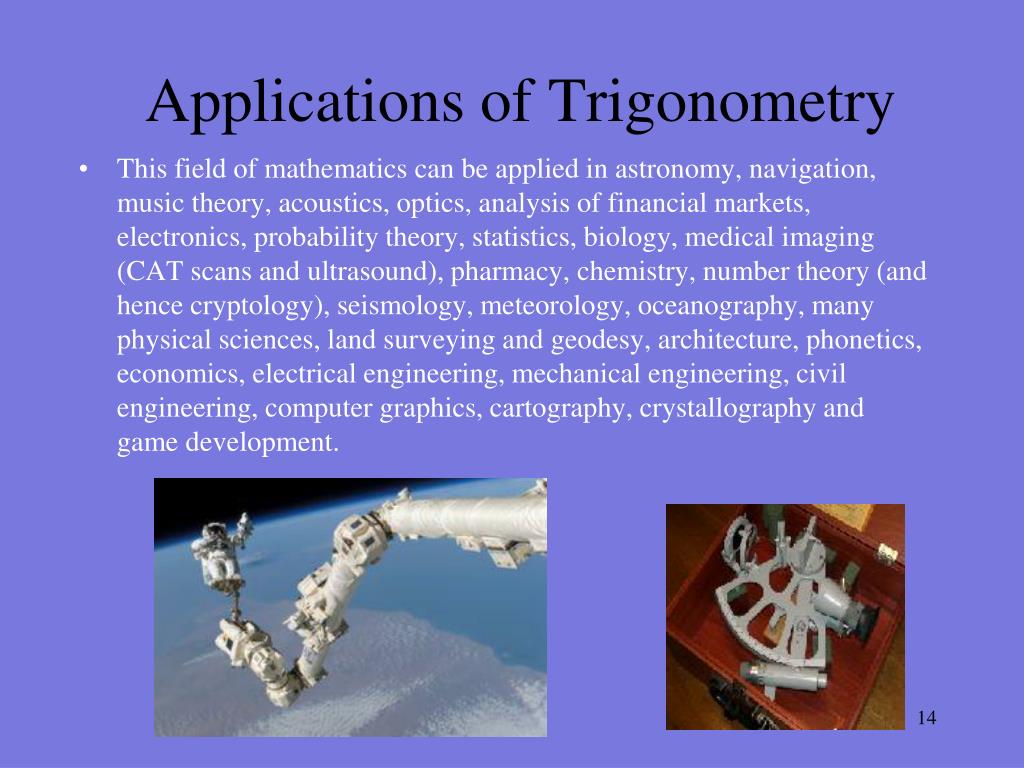 Applications of Trigonometry

• This field of mathematics can be applied in astronomy, navigation, music theory, acoustics, optics, analysis of financial markets, electronics, probability theory, statistics, biology, medical imaging (CAT scans and ultrasound), pharmacy, chemistry, number theory (and hence cryptology), seismology, meteorology, oceanography, many physical sciences, land surveying and geodesy, architecture, phonetics, economics, electrical engineering, mechanical engineering, civil engineering, computer graphics, cartography, crystallography and game development.

14